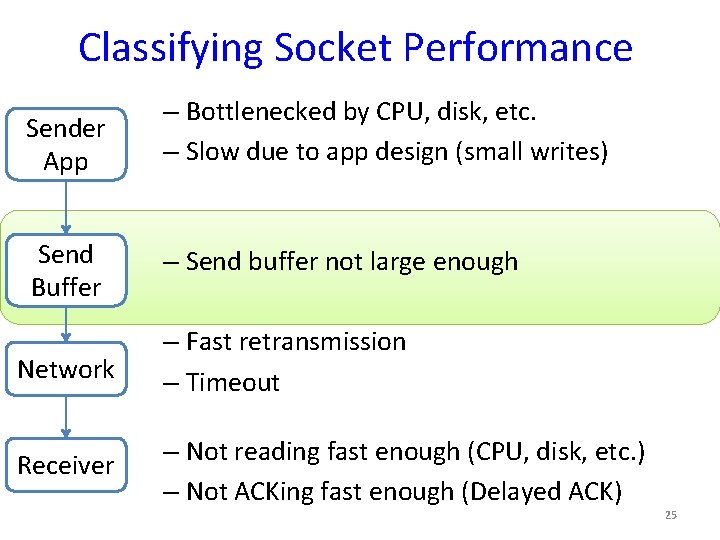 Classifying Socket Performance

Sender App

– Bottlenecked by CPU, disk, etc.

– Slow due to app design (small writes)

Send Buffer

– Send buffer not large enough

Network

– Fast retransmission

– Timeout

Receiver

– Not reading fast enough (CPU, disk, etc.)

– Not ACKing fast enough (Delayed ACK)

25